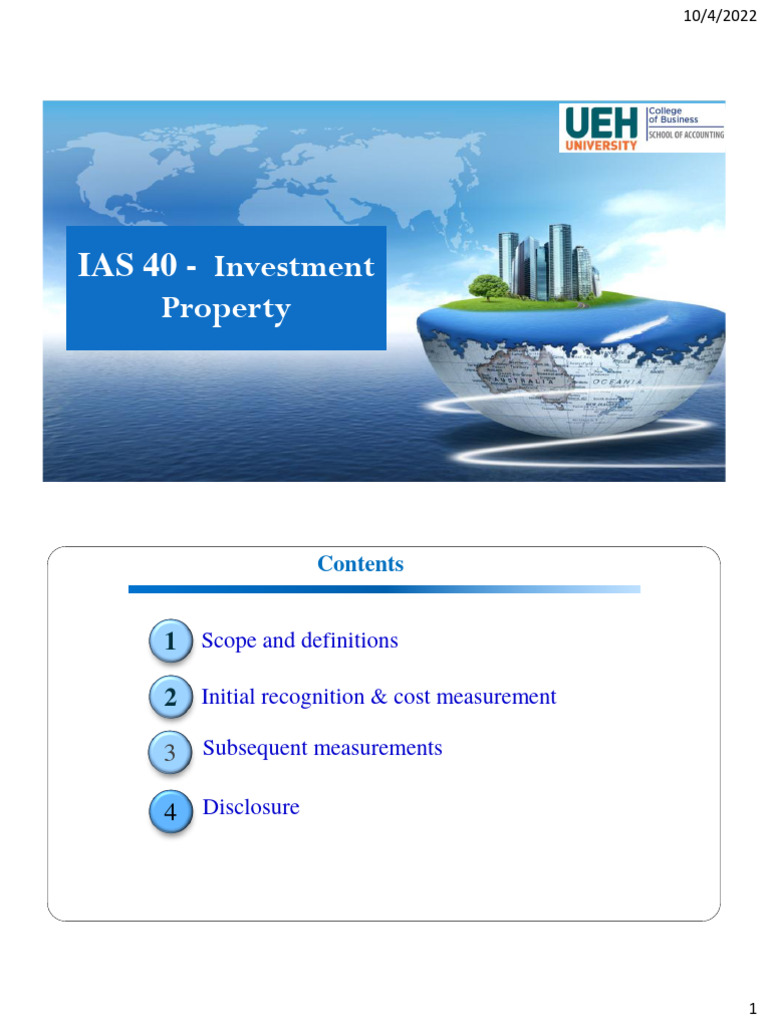 10/4/2022

UEH UNIVERSITY College of Business SCHOOL OF ACCOUNTING

IAS 40 - Investment Property

AUSTRALIA OCEANIA

Contents

1 Scope and definitions

2 Initial recognition & cost measurement

3 Subsequent measurements

4 Disclosure

1